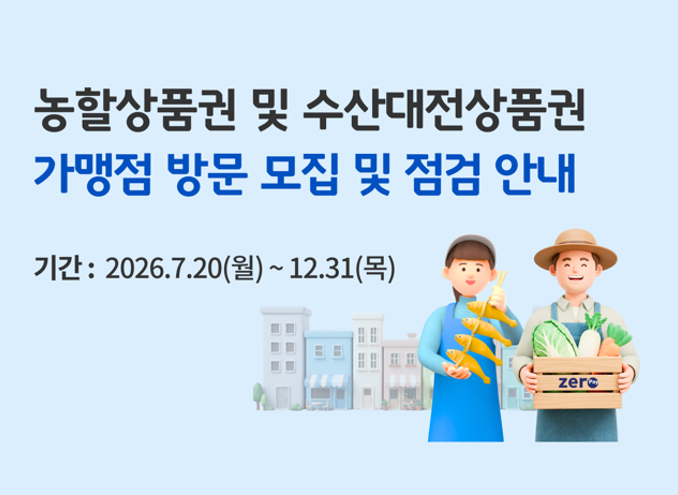 농할상품권 및 수산대전상품권
가맹점 방문 모집 및 점검 안내

기간 : 2026.7.20(월) ~ 12.31(목)

zero Pay